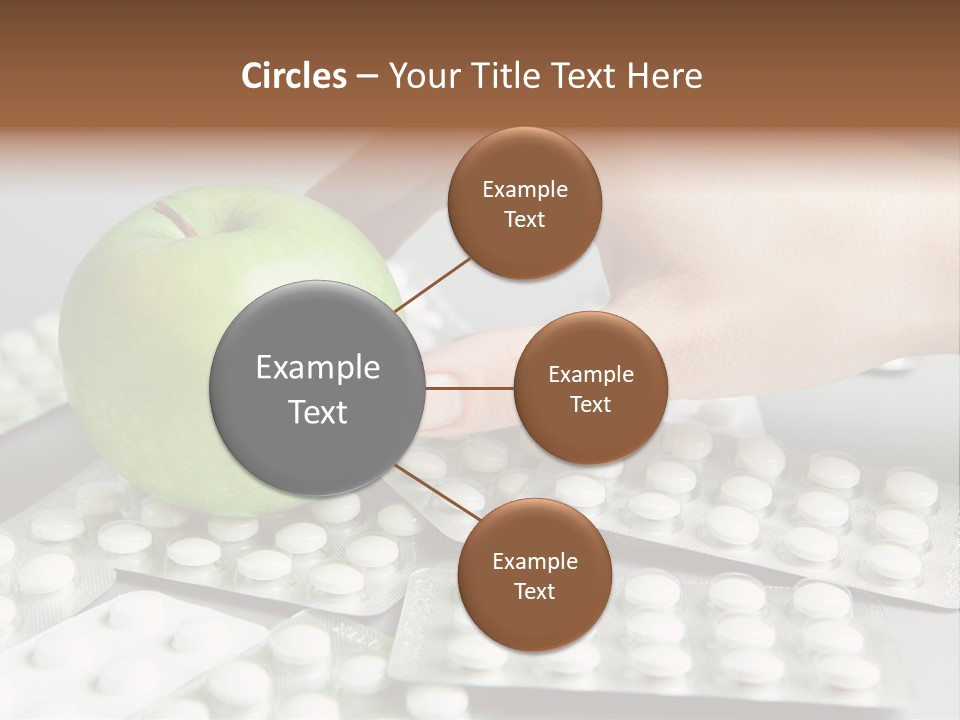 Circles – Your Title Text Here

Example Text

Example Text

Example Text

Example Text